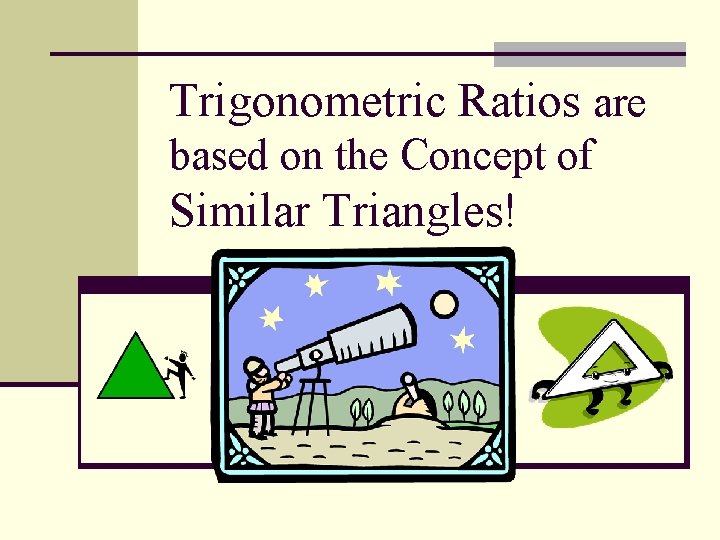 Trigonometric Ratios are based on the Concept of Similar Triangles!